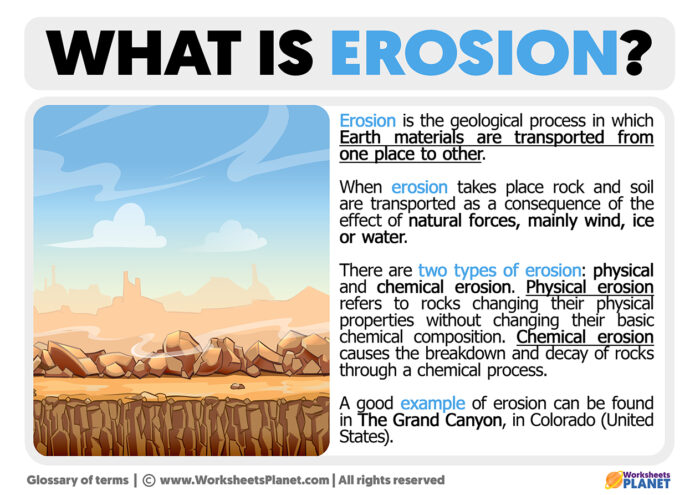 WHAT IS EROSION?

Erosion is the geological process in which Earth materials are transported from one place to other.

When erosion takes place rock and soil are transported as a consequence of the effect of natural forces, mainly wind, ice or water.

There are two types of erosion: physical and chemical erosion. Physical erosion refers to rocks changing their physical properties without changing their basic chemical composition. Chemical erosion causes the breakdown and decay of rocks through a chemical process.

A good example of erosion can be found in The Grand Canyon, in Colorado (United States).

Glossary of terms | © www.WorksheetsPlanet.com | All rights reserved

Worksheets PLANET